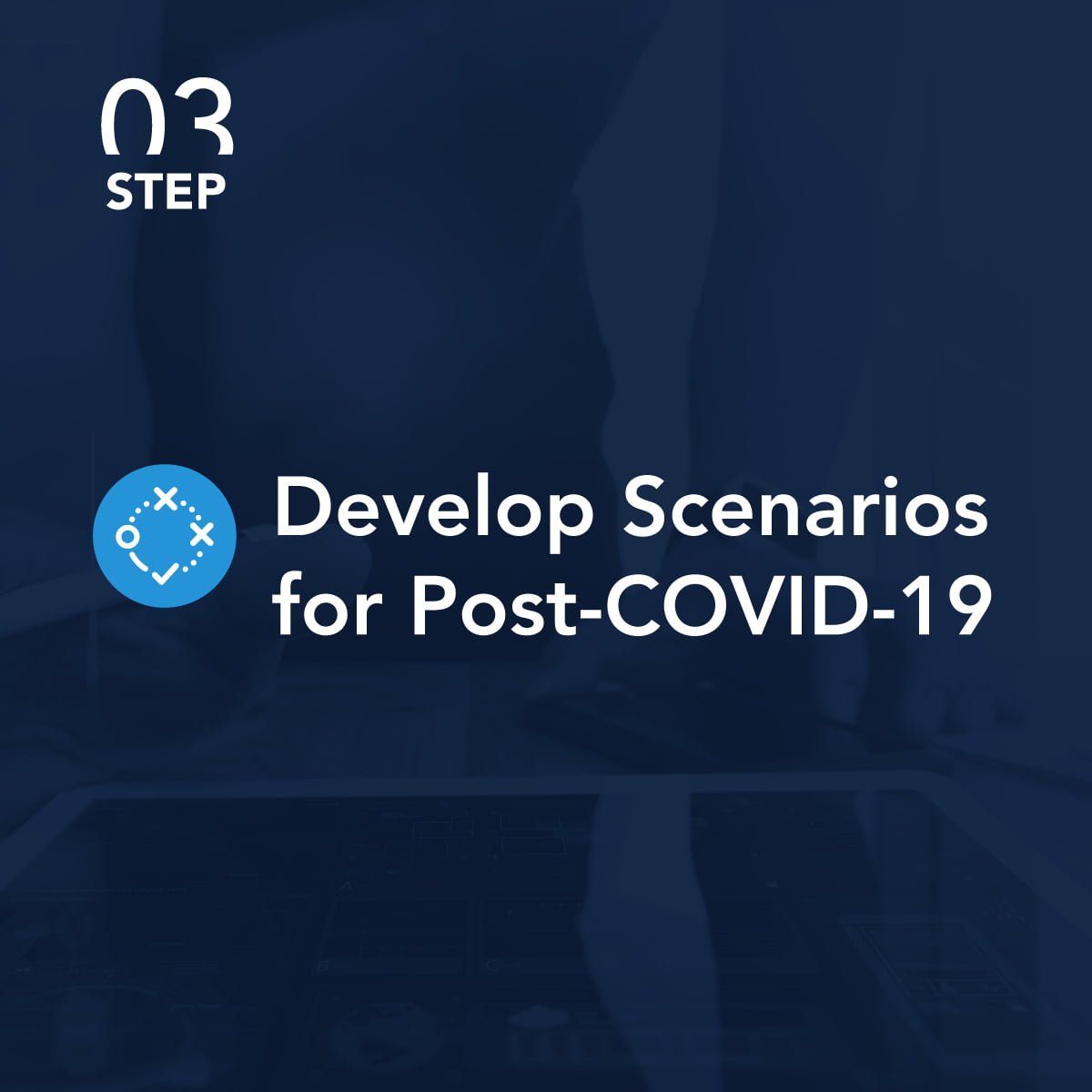 03
STEP

Develop Scenarios for Post-COVID-19